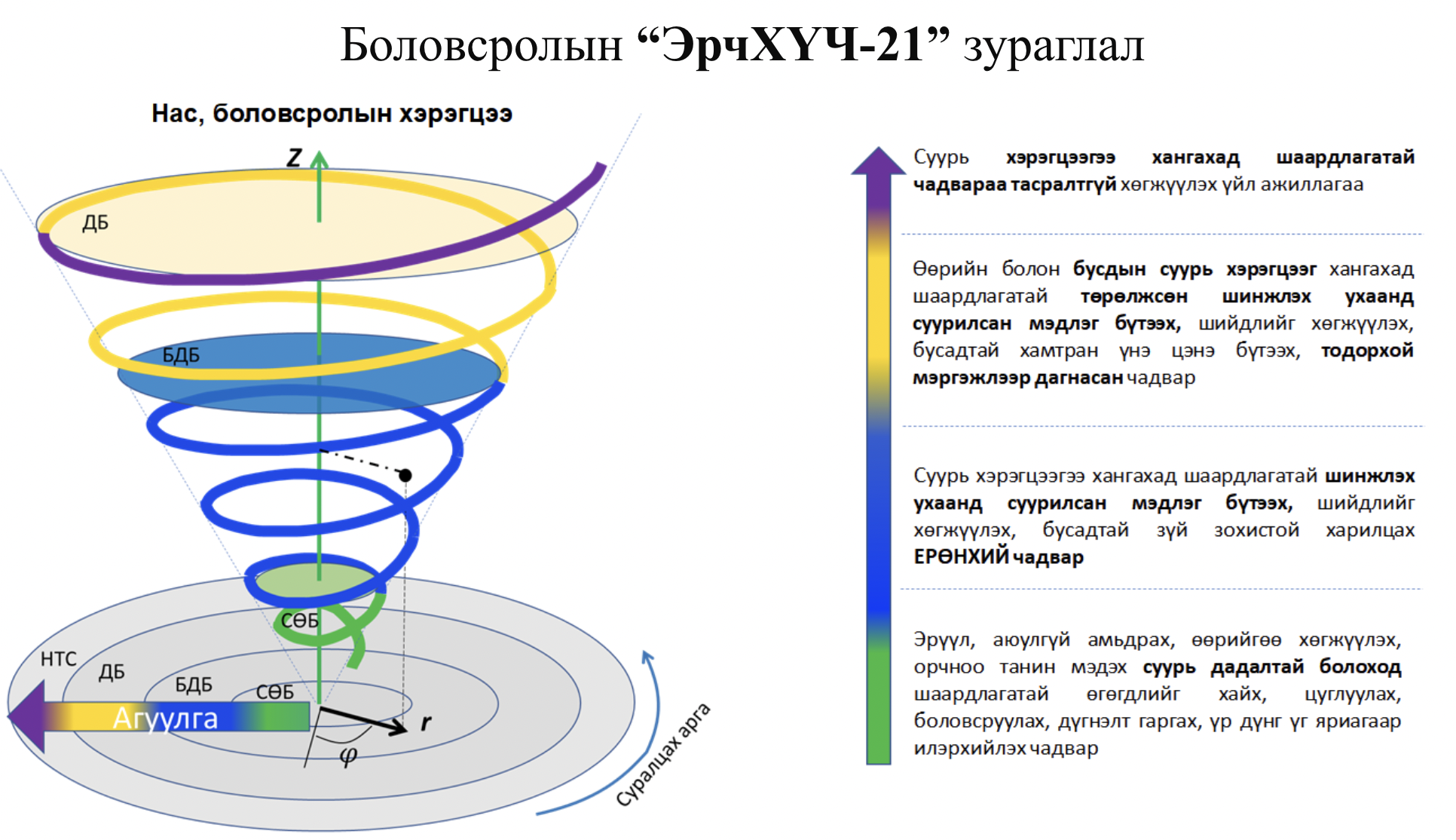 Боловсролын “ЭрчХҮЧ-21” зураглал

Нас, боловсролын хэрэгцээ

Z

ДБ

БДБ

СӨБ

НТС

ДБ

БДБ

СӨБ

Агуулга

r

$\varphi$

Суралцах арга

Суурь хэрэгцээгээ хангахад шаардлагатай чадвараа тасралтгүй хөгжүүлэх үйл ажиллагаа

Өөрийн болон бусдын суурь хэрэгцээг хангахад шаардлагатай төрөлжсөн шинжлэх ухаанд суурилсан мэдлэг бүтээх, шийдлийг хөгжүүлэх, бусадтай хамтран үнэ цэнэ бүтээх, тодорхой мэргэжлээр дагнасан чадвар

Суурь хэрэгцээгээ хангахад шаардлагатай шинжлэх ухаанд суурилсан мэдлэг бүтээх, шийдлийг хөгжүүлэх, бусадтай зүй зохистой харилцах ЕРӨНХИЙ чадвар

Эрүүл, аюулгүй амьдрах, өөрийгөө хөгжүүлэх, орчноо танин мэдэх суурь дадалтай болоход шаардлагатай өгөгдлийг хайх, цуглуулах, боловсруулах, дүгнэлт гаргах, үр дүнг үг яриагаар илэрхийлэх чадвар